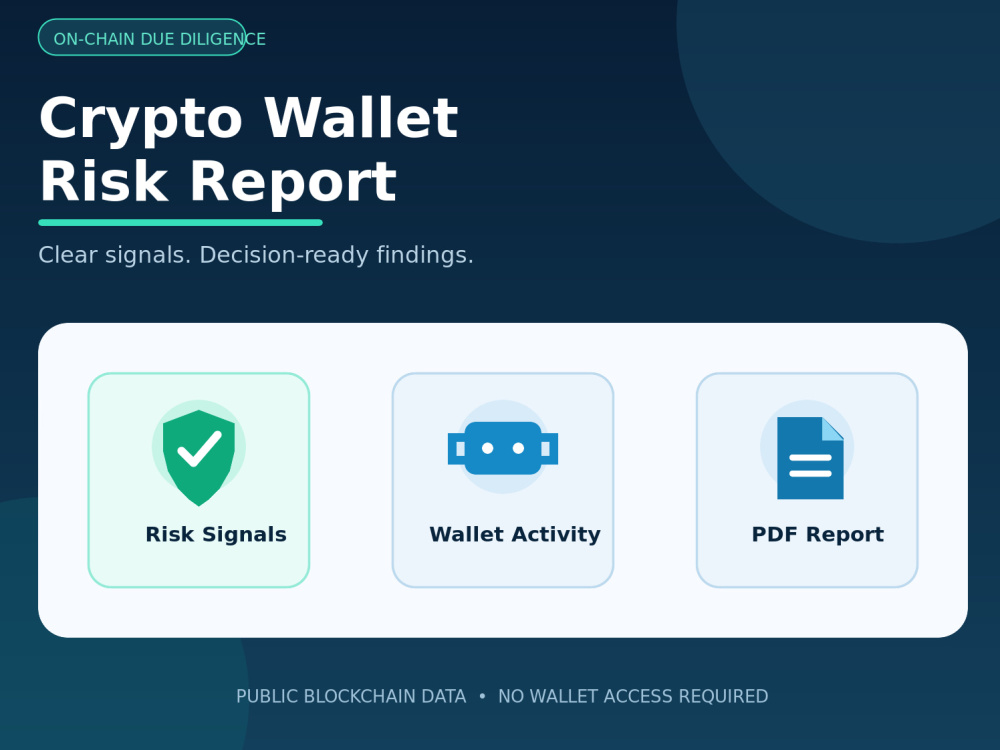 ON-CHAIN DUE DILIGENCE

Crypto Wallet Risk Report

Clear signals. Decision-ready findings.

Risk Signals

Wallet Activity

PDF Report

PUBLIC BLOCKCHAIN DATA • NO WALLET ACCESS REQUIRED